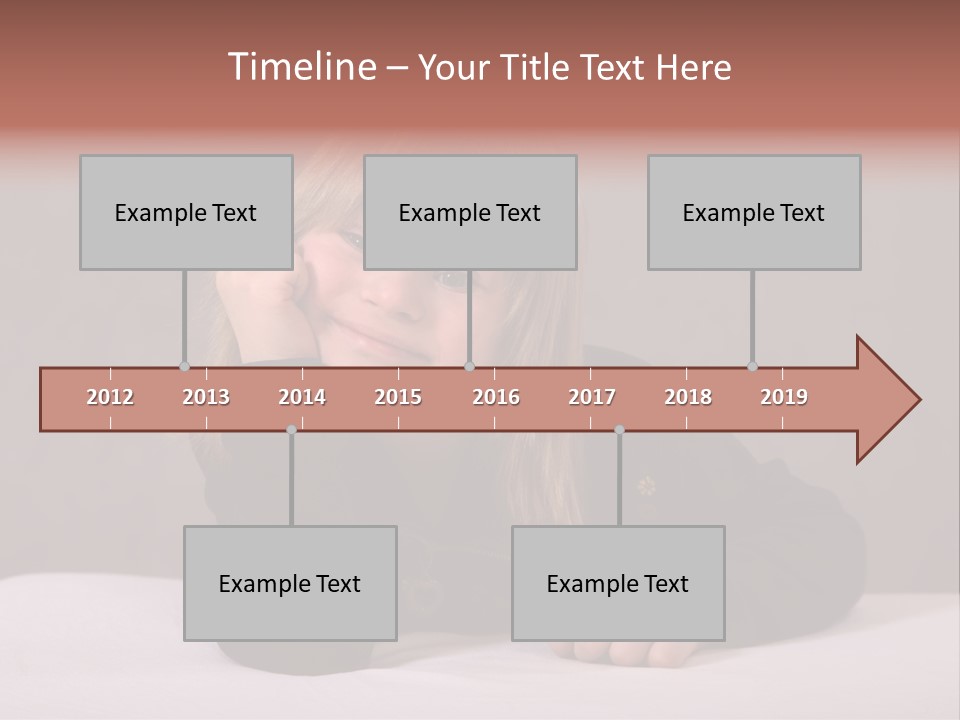 Timeline – Your Title Text Here

Example Text

Example Text

Example Text

2012 2013 2014 2015 2016 2017 2018 2019

Example Text

Example Text